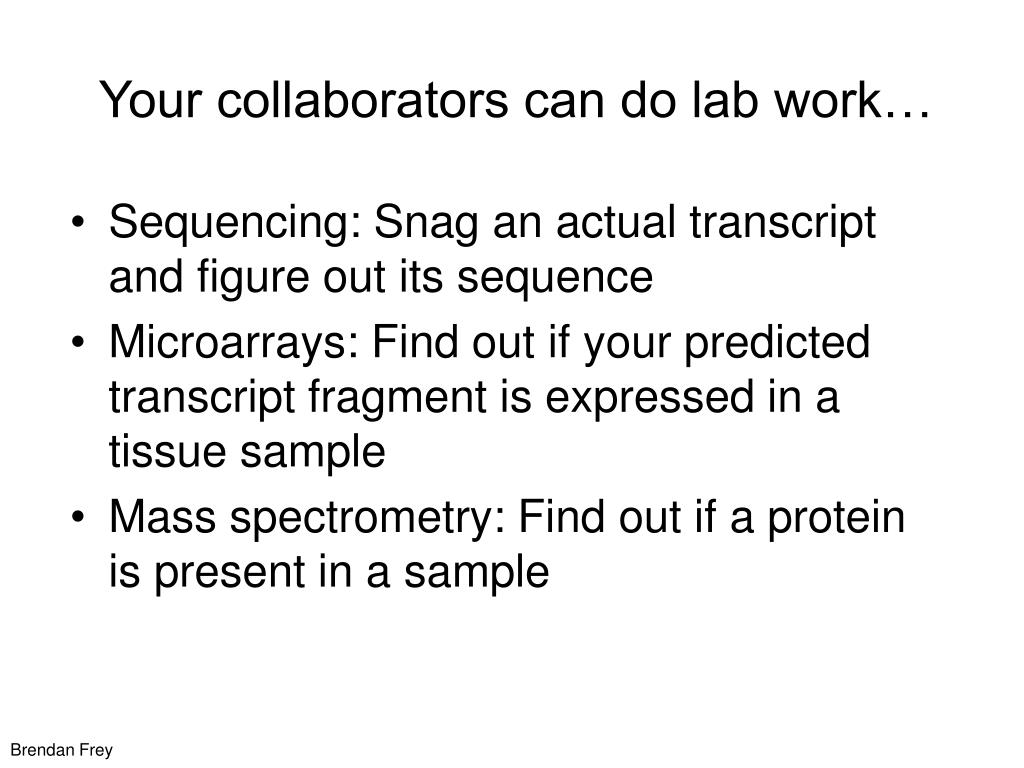 Your collaborators can do lab work…

• Sequencing: Snag an actual transcript and figure out its sequence
• Microarrays: Find out if your predicted transcript fragment is expressed in a tissue sample
• Mass spectrometry: Find out if a protein is present in a sample

Brendan Frey